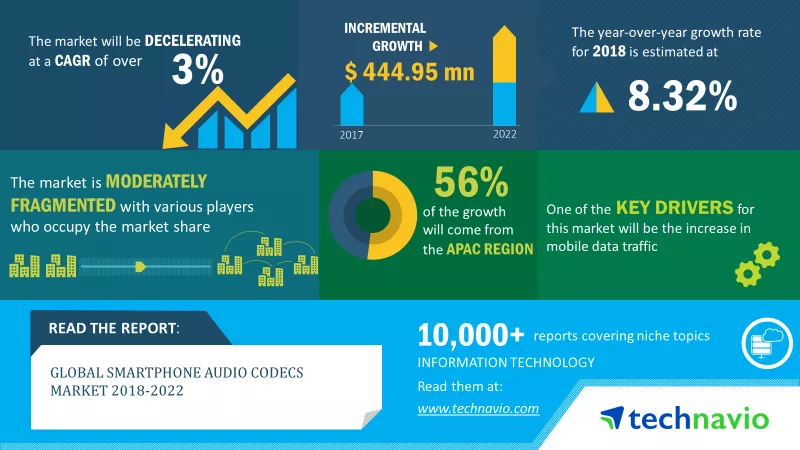 The market will be DECELERATING at a CAGR of over

3%

INCREMENTAL GROWTH

$ 444.95 mn

2017

2022

The year-over-year growth rate for 2018 is estimated at

8.32%

The market is MODERATELY FRAGMENTED with various players who occupy the market share

56%

of the growth will come from the APAC REGION

One of the KEY DRIVERS for this market will be the increase in mobile data traffic

READ THE REPORT:

GLOBAL SMARTPHONE AUDIO CODECS MARKET 2018-2022

10,000+ reports covering niche topics

INFORMATION TECHNOLOGY

Read them at:

www.technavio.com

technavio